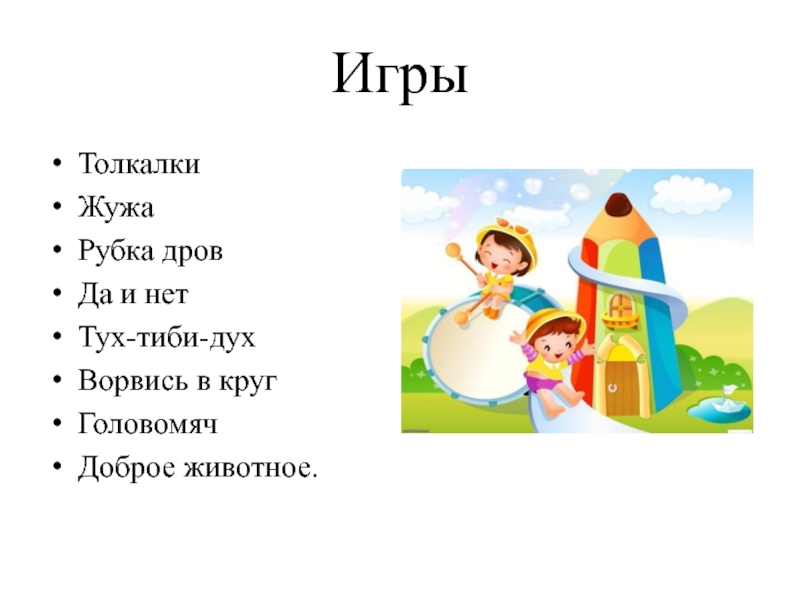 Игры

• Толкалки
• Жужа
• Рубка дров
• Да и нет
• Тух-тиби-дух
• Ворвись в круг
• Головомяч
• Доброе животное.